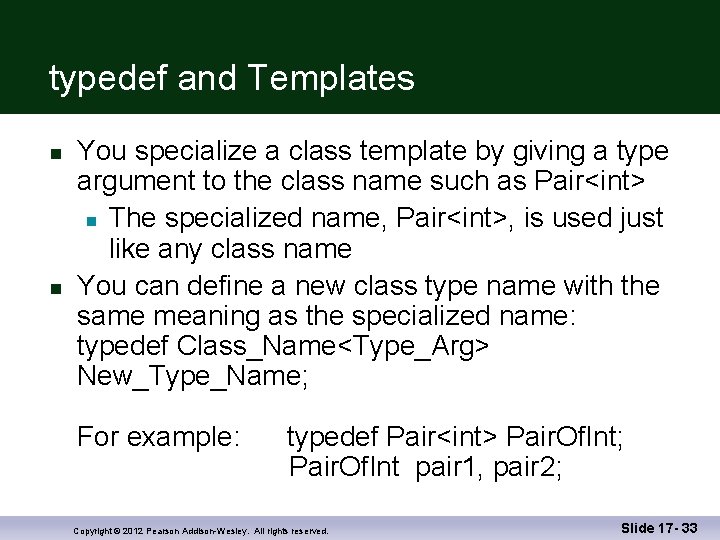 typedef and Templates

You specialize a class template by giving a type argument to the class name such as Pair<int>

The specialized name, Pair<int>, is used just like any class name

You can define a new class type name with the same meaning as the specialized name:
typedef Class_Name<Type_Arg> New_Type_Name;

For example: typedef Pair<int> PairOfInt;
PairOfInt pair1, pair2;

Copyright © 2012 Pearson Addison-Wesley. All rights reserved.

Slide 17- 33